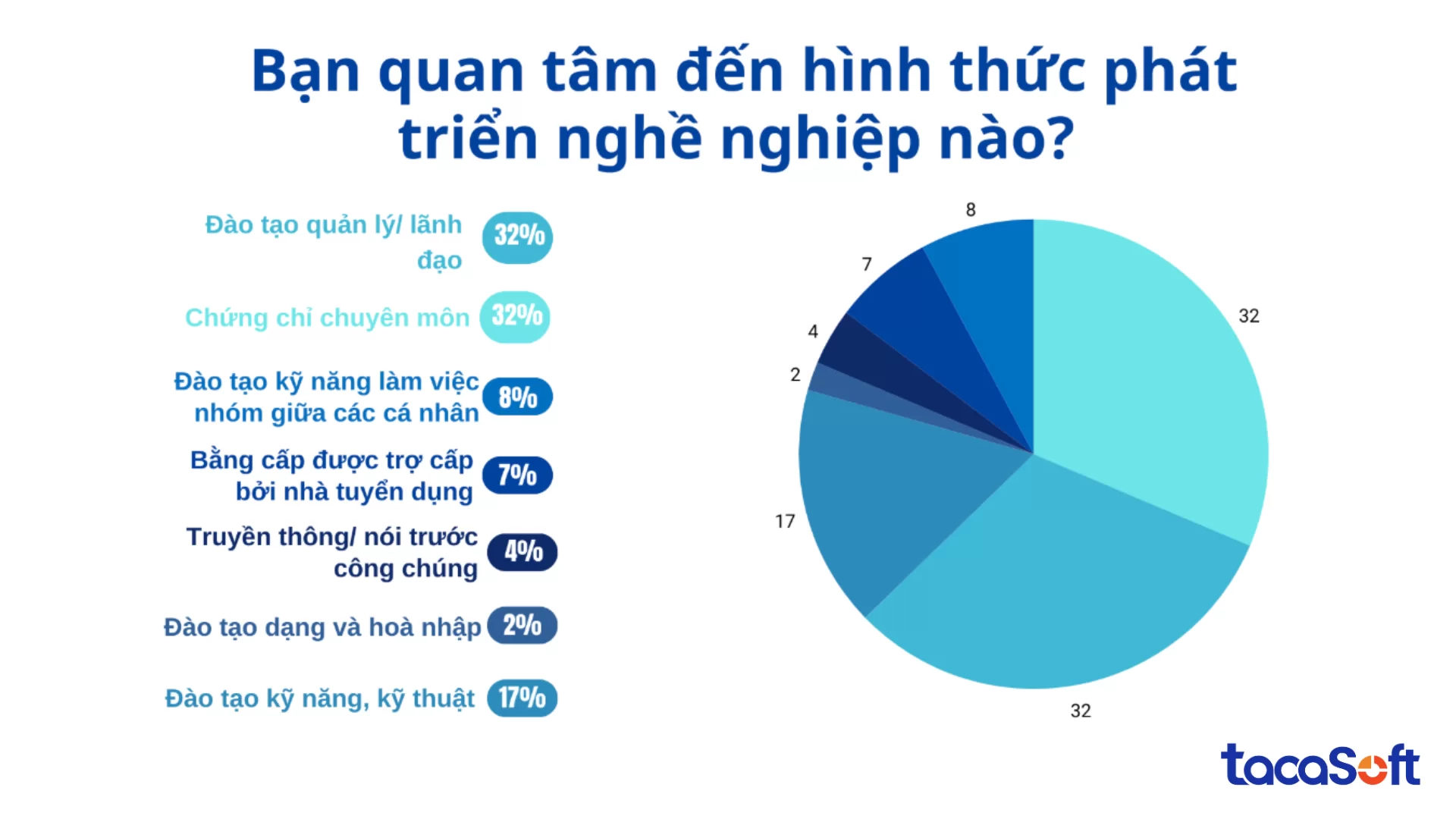 Bạn quan tâm đến hình thức phát triển nghề nghiệp nào?

Đào tạo quản lý/ lãnh đạo 32%

Chứng chỉ chuyên môn 32%

Đào tạo kỹ năng làm việc nhóm giữa các cá nhân 8%

Bằng cấp được trợ cấp bởi nhà tuyển dụng 7%

Truyền thông/ nói trước công chúng 4%

Đào tạo dạng và hoà nhập 2%

Đào tạo kỹ năng, kỹ thuật 17%

8
7
4
2
17
32
32

tacaSoft